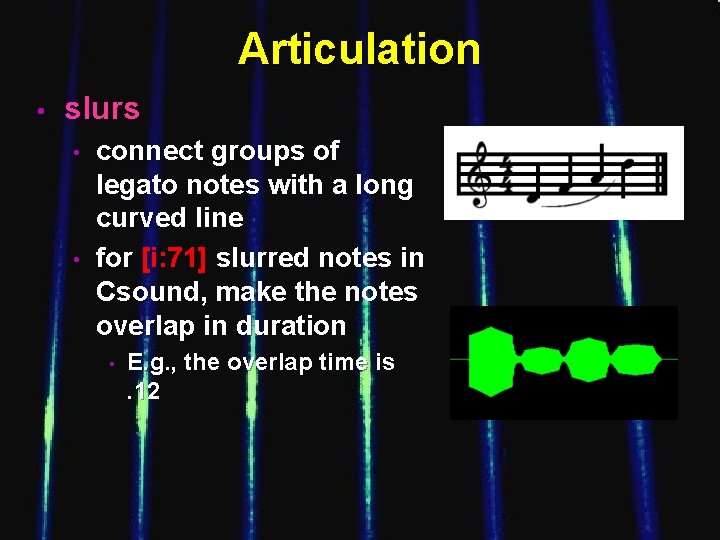 Articulation

• slurs

• connect groups of legato notes with a long curved line

• for [i:71] slurred notes in Csound, make the notes overlap in duration

• E.g., the overlap time is .12